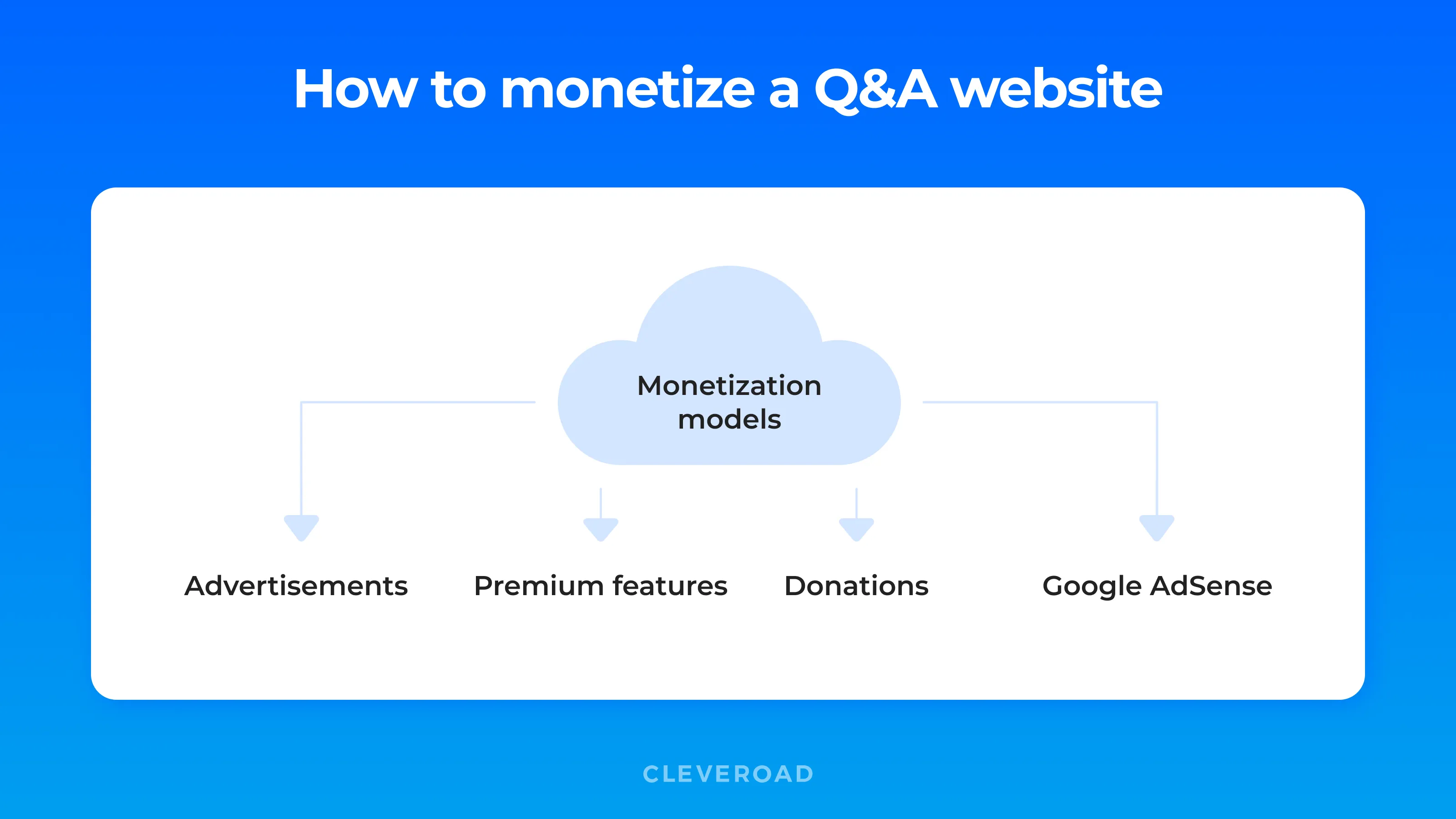 How to monetize a Q&A website

Monetization models

Advertisements

Premium features

Donations

Google AdSense

CLEVEROAD